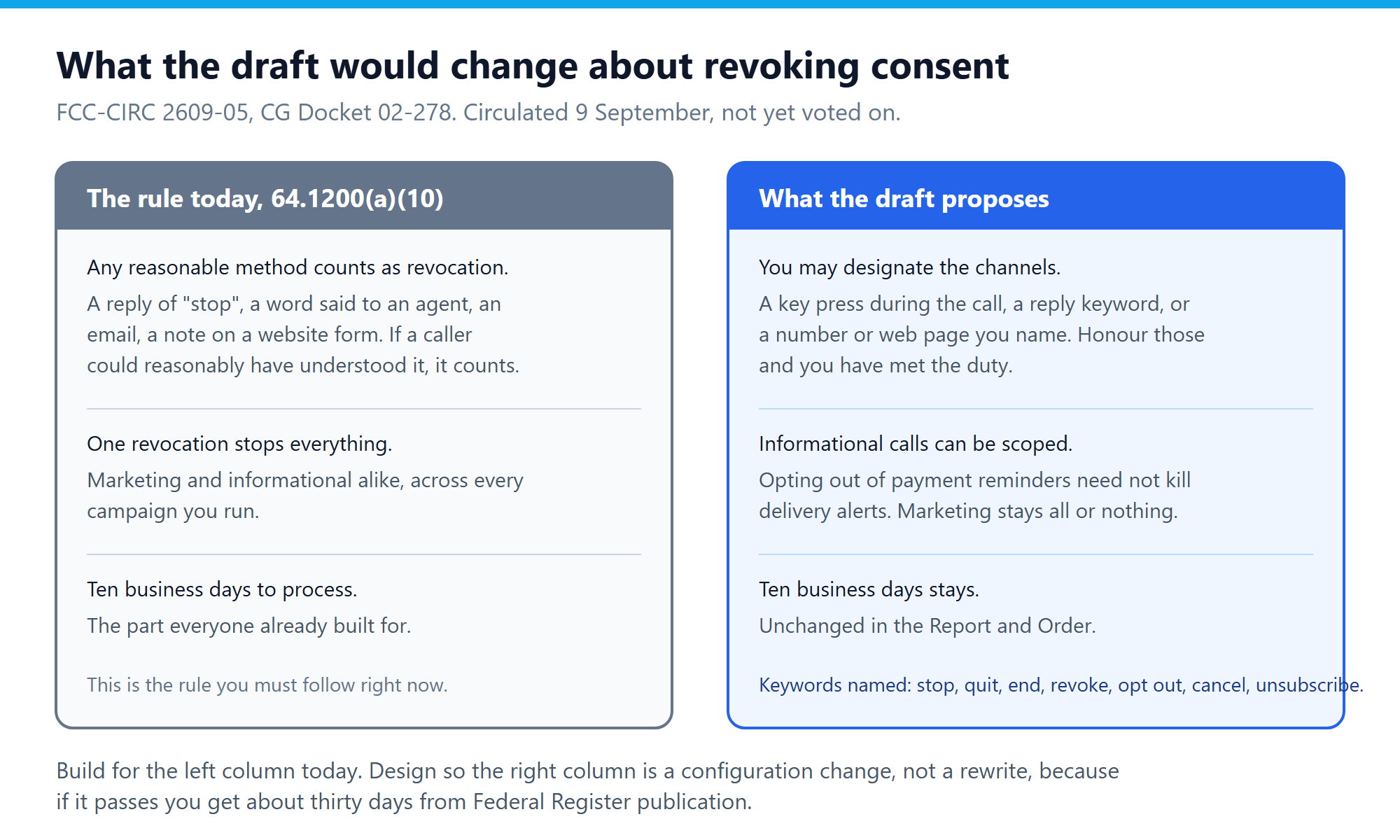 What the draft would change about revoking consent

FCC-CIRC 2609-05, CG Docket 02-278. Circulated 9 September, not yet voted on.

The rule today, 64.1200(a)(10)

Any reasonable method counts as revocation.

A reply of "stop", a word said to an agent, an email, a note on a website form. If a caller could reasonably have understood it, it counts.

One revocation stops everything.

Marketing and informational alike, across every campaign you run.

Ten business days to process.

The part everyone already built for.

This is the rule you must follow right now.

What the draft proposes

You may designate the channels.

A key press during the call, a reply keyword, or a number or web page you name. Honour those and you have met the duty.

Informational calls can be scoped.

Opting out of payment reminders need not kill delivery alerts. Marketing stays all or nothing.

Ten business days stays.

Unchanged in the Report and Order.

Keywords named: stop, quit, end, revoke, opt out, cancel, unsubscribe.

Build for the left column today. Design so the right column is a configuration change, not a rewrite, because if it passes you get about thirty days from Federal Register publication.